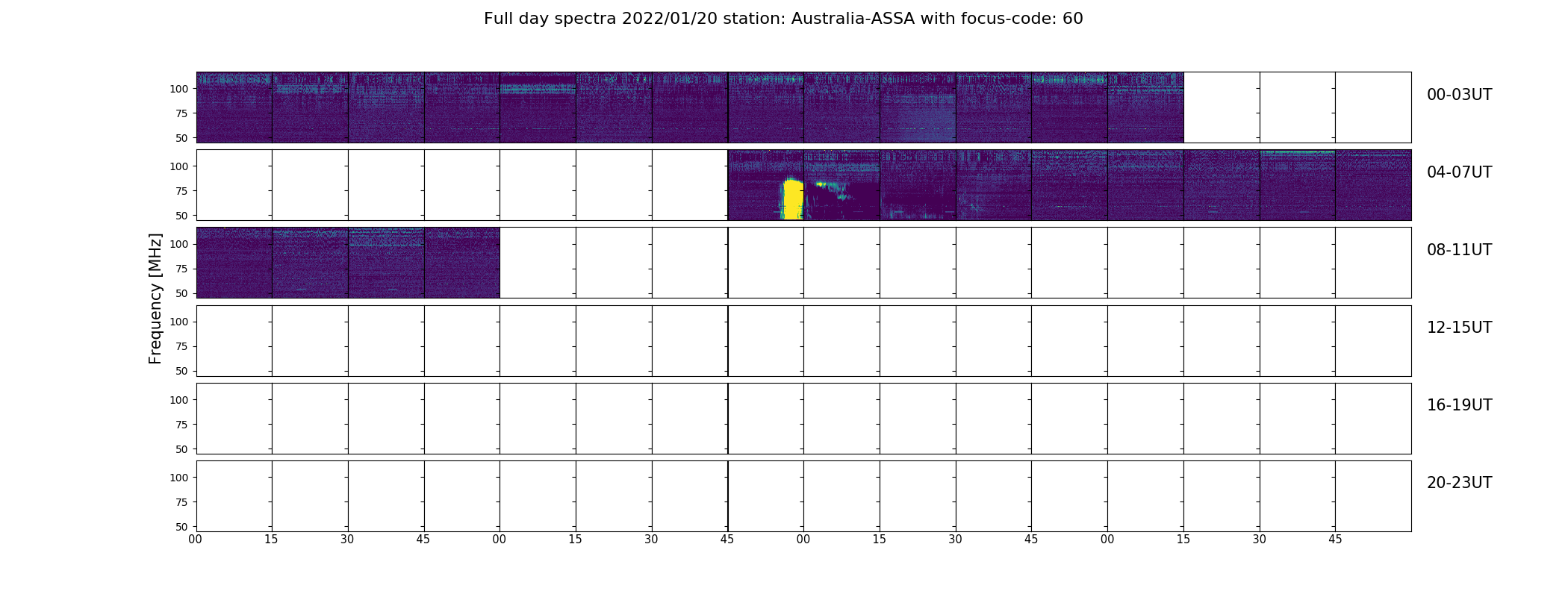 Full day spectra 2022/01/20 station: Australia-ASSA with focus-code: 60

Frequency [MHz]

100
75
50
00-03UT

100
75
50
04-07UT

100
75
50
08-11UT

100
75
50
12-15UT

100
75
50
16-19UT

100
75
50
20-23UT

00 15 30 45 00 15 30 45 00 15 30 45 00 15 30 45